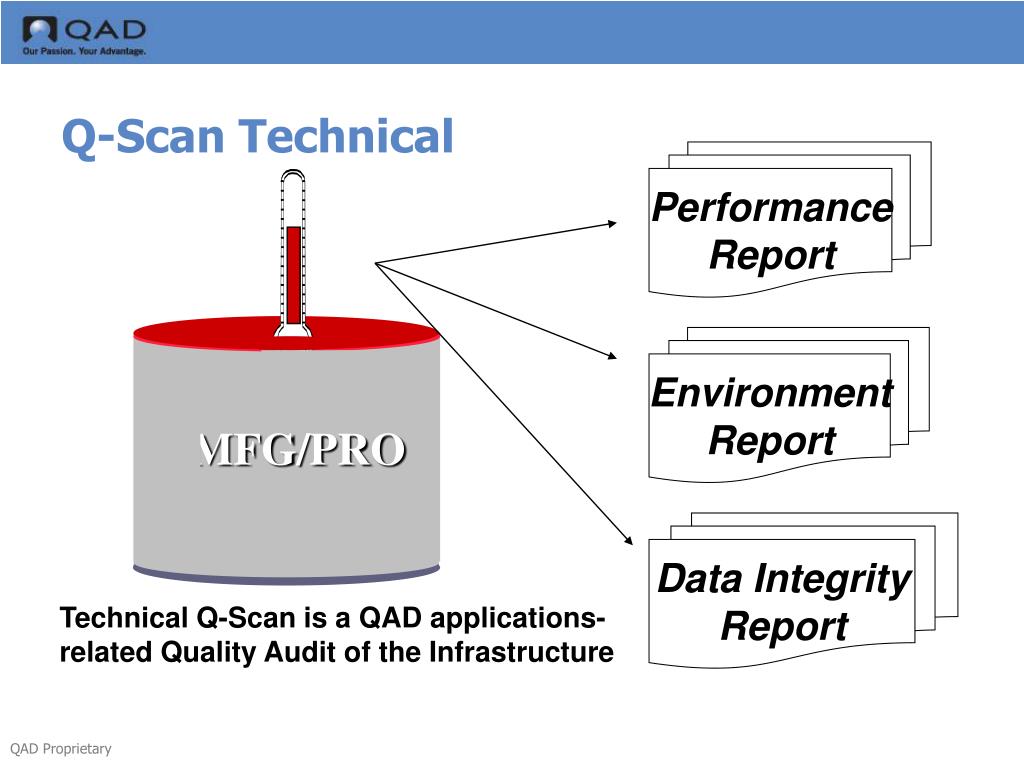 QAD
Our Passion. Your Advantage.

Q-Scan Technical

MFG/PRO

Performance Report

Environment Report

Data Integrity Report

Technical Q-Scan is a QAD applications-related Quality Audit of the Infrastructure

QAD Proprietary